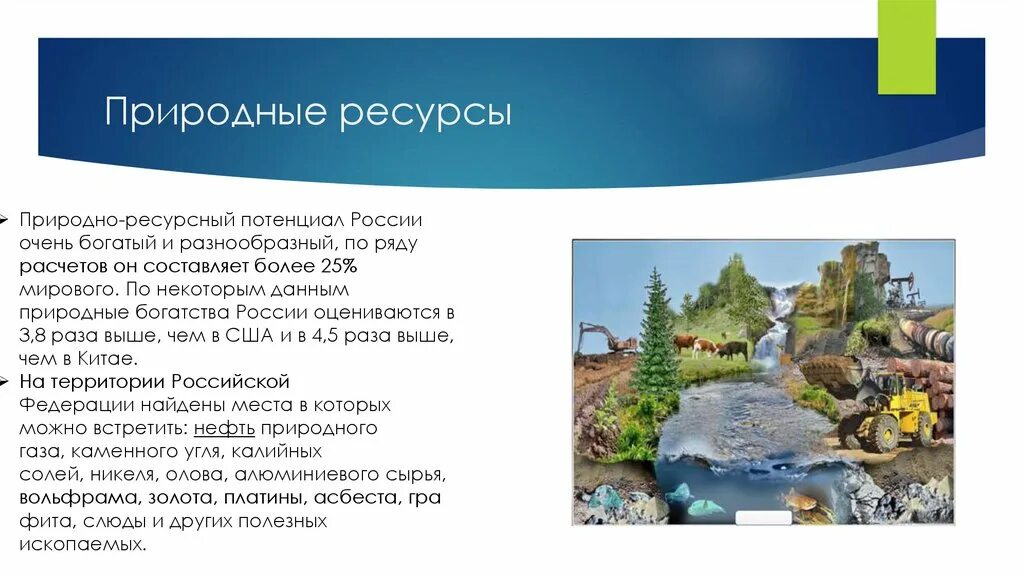 Природные ресурсы

Природно-ресурсный потенциал России очень богатый и разнообразный, по ряду расчетов он составляет более 25% мирового. По некоторым данным природные богатства России оцениваются в 3,8 раза выше, чем в США и в 4,5 раза выше, чем в Китае.

На территории Российской Федерации найдены места в которых можно встретить: нефть природного газа, каменного угля, калийных солей, никеля, олова, алюминиевого сырья, вольфрама, золота, платины, асбеста, гра фита, слюды и других полезных ископаемых.